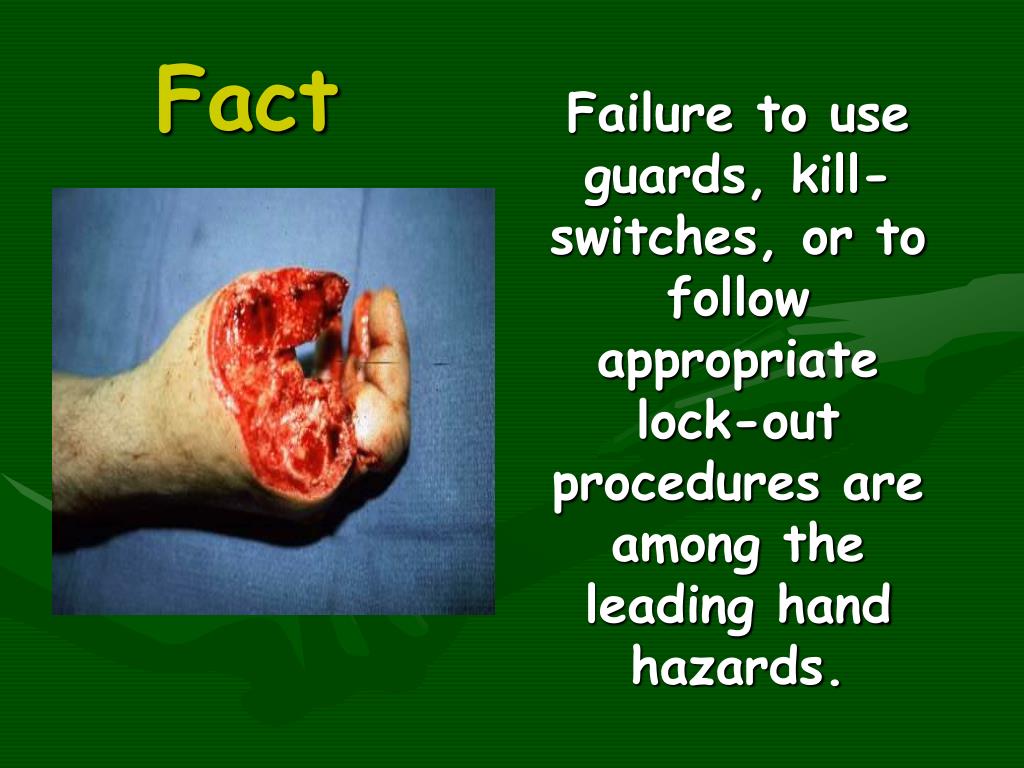 Fact

Failure to use guards, kill-switches, or to follow appropriate lock-out procedures are among the leading hand hazards.